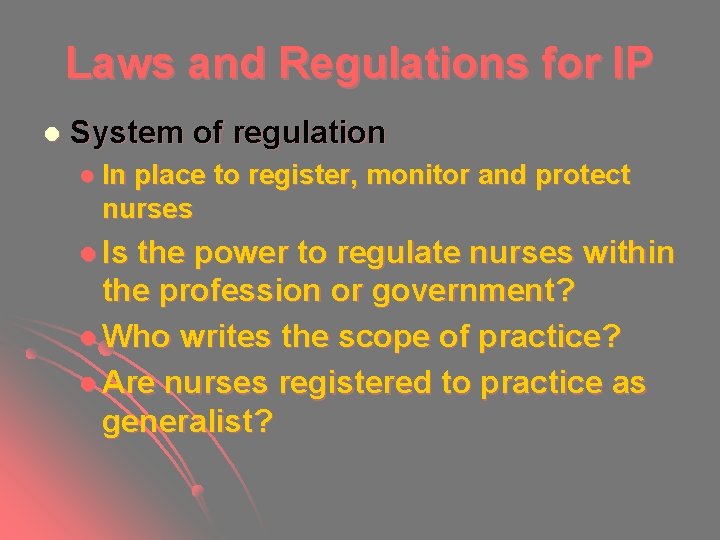 Laws and Regulations for IP

• System of regulation

• In place to register, monitor and protect nurses

• Is the power to regulate nurses within the profession or government?

• Who writes the scope of practice?

• Are nurses registered to practice as generalist?